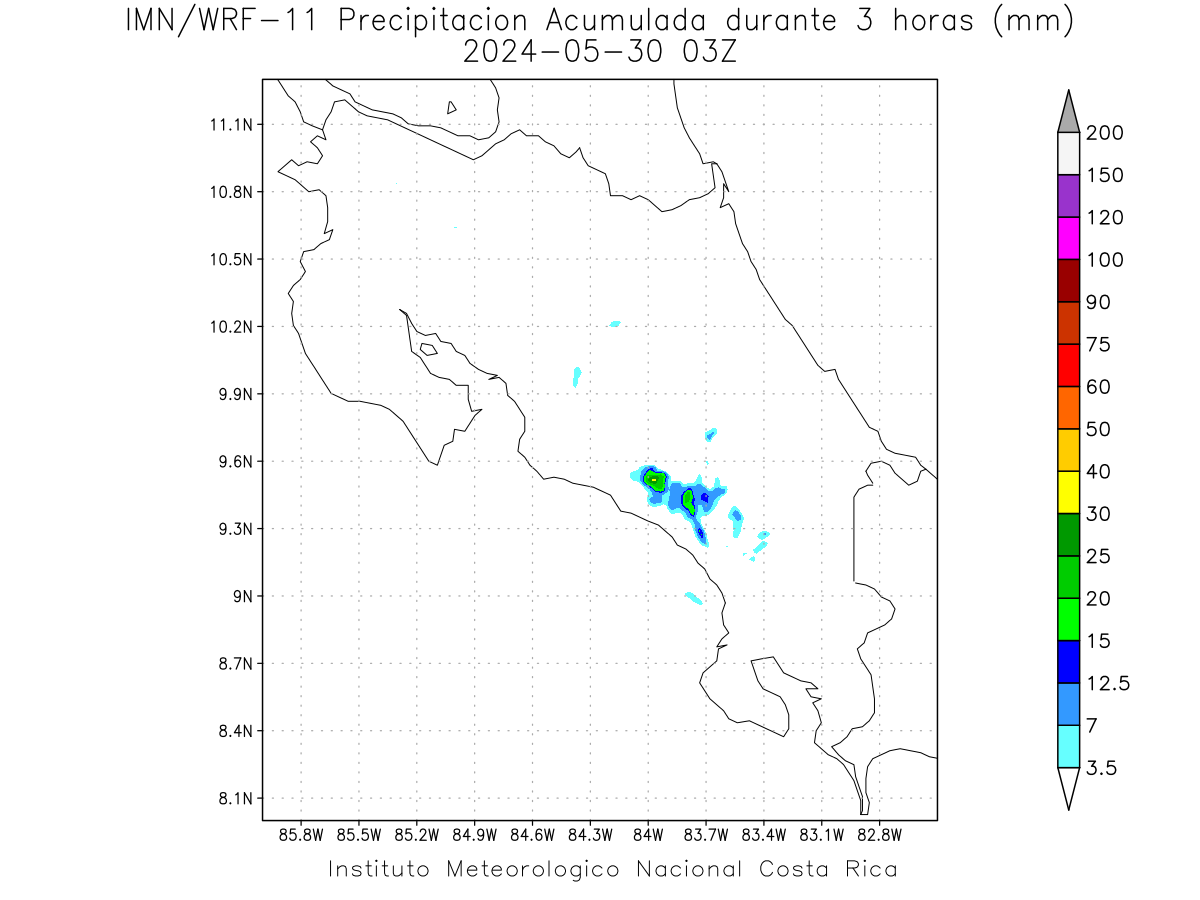 IMN/WRF-11 Precipitacion Acumulada durante 3 horas (mm)
2024-05-30 03Z

11.1N
10.8N
10.5N
10.2N
9.9N
9.6N
9.3N
9N
8.7N
8.4N
8.1N

85.8W 85.5W 85.2W 84.9W 84.6W 84.3W 84W 83.7W 83.4W 83.1W 82.8W

200
150
120
100
90
75
60
50
40
30
25
20
15
12.5
7
3.5

Instituto Meteorologico Nacional Costa Rica